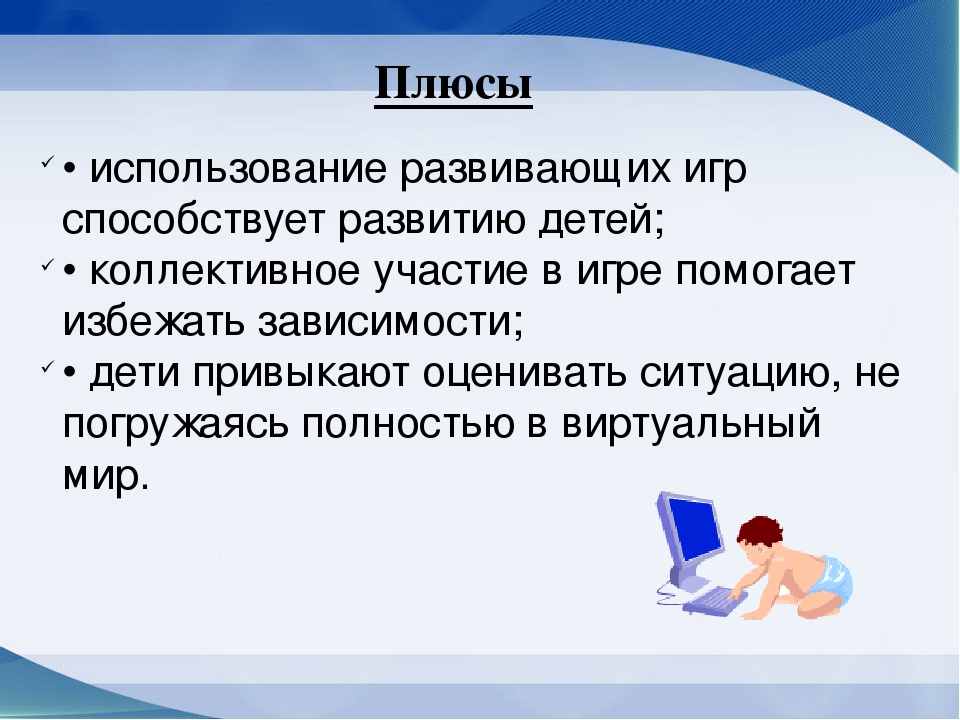 Плюсы

✓ • использование развивающих игр способствует развитию детей;
✓ • коллективное участие в игре помогает избежать зависимости;
✓ • дети привыкают оценивать ситуацию, не погружаясь полностью в виртуальный мир.